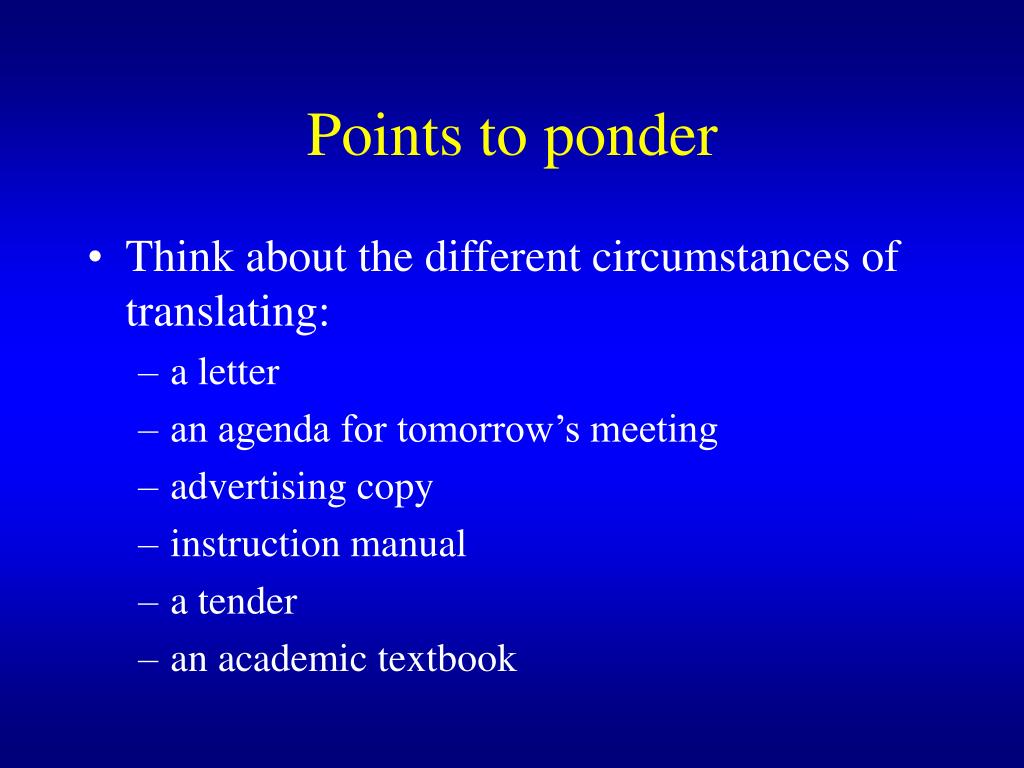 Points to ponder

• Think about the different circumstances of translating:
– a letter
– an agenda for tomorrow’s meeting
– advertising copy
– instruction manual
– a tender
– an academic textbook